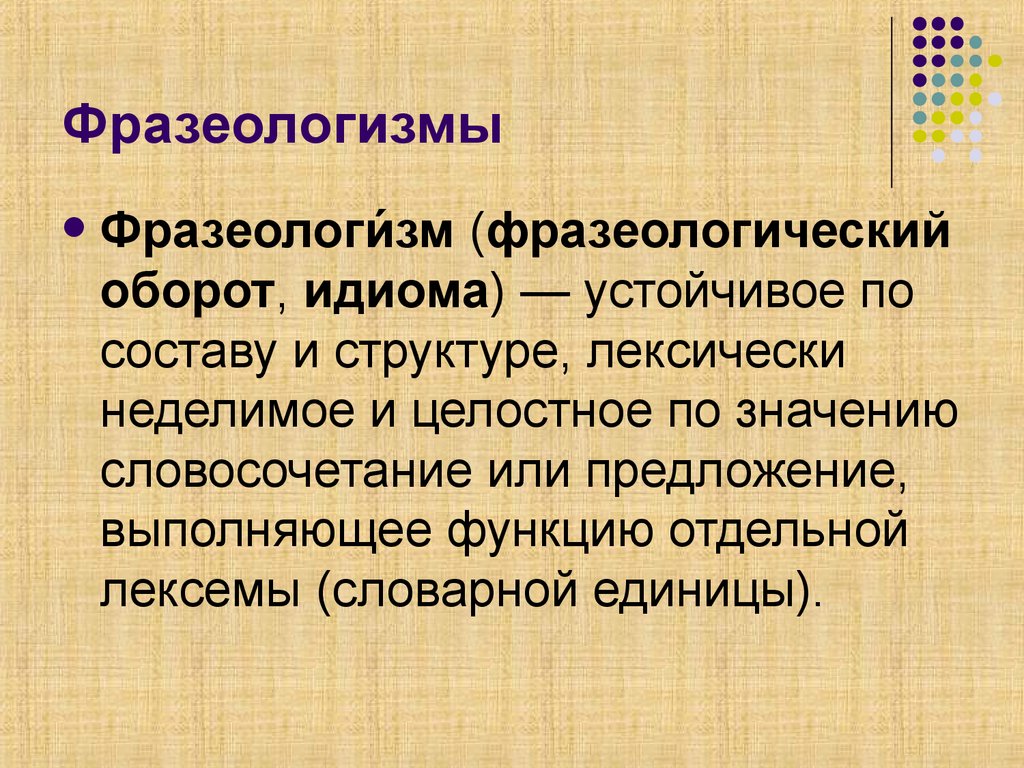 Фразеологизмы

• Фразеологи́зм (фразеологический оборот, идиома) — устойчивое по составу и структуре, лексически неделимое и целостное по значению словосочетание или предложение, выполняющее функцию отдельной лексемы (словарной единицы).